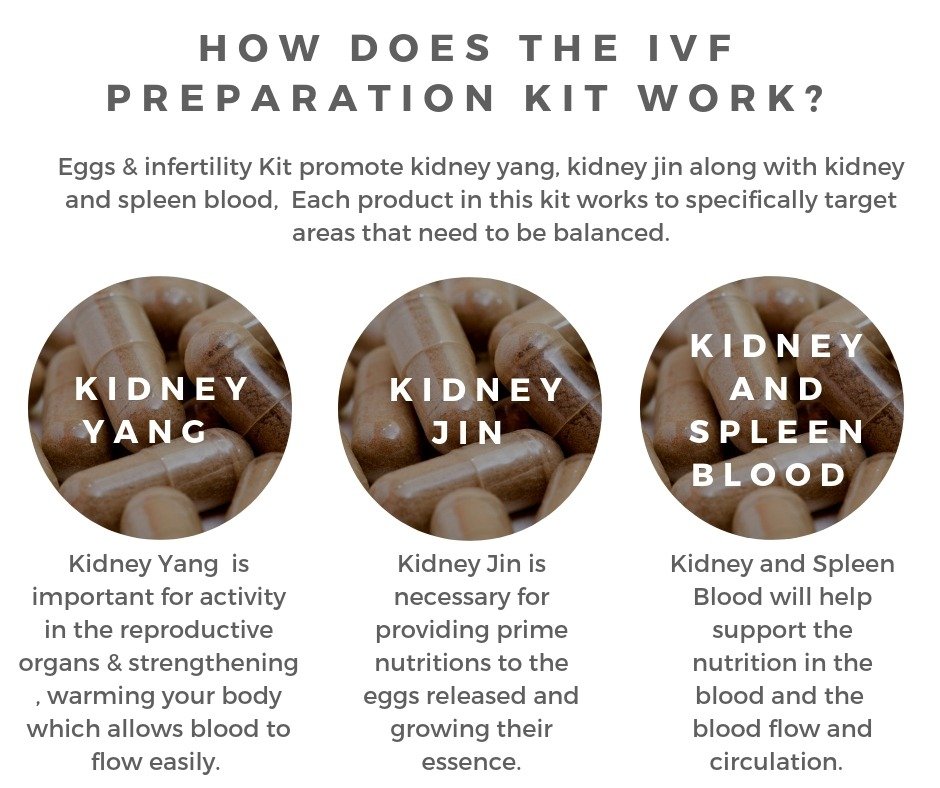 HOW DOES THE IVF PREPARATION KIT WORK?

Eggs & infertility Kit promote kidney yang, kidney jin along with kidney and spleen blood, Each product in this kit works to specifically target areas that need to be balanced.

KIDNEY YANG

Kidney Yang is important for activity in the reproductive organs & strengthening , warming your body which allows blood to flow easily.

KIDNEY JIN

Kidney Jin is necessary for providing prime nutritions to the eggs released and growing their essence.

KIDNEY AND SPLEEN BLOOD

Kidney and Spleen Blood will help support the nutrition in the blood and the blood flow and circulation.